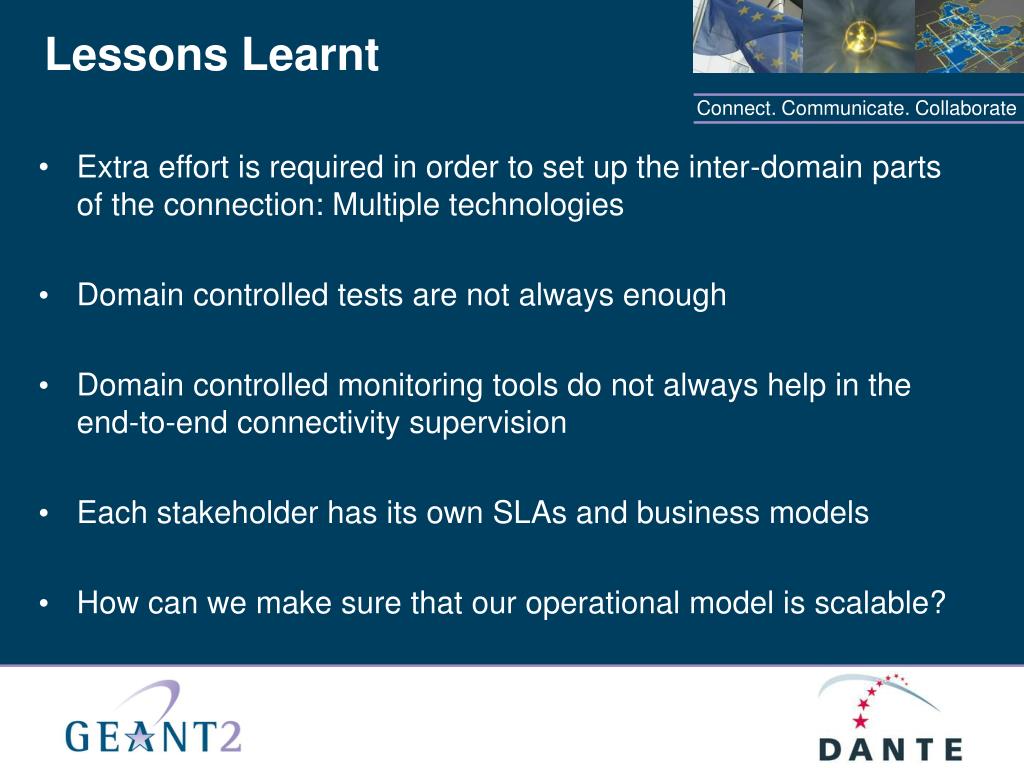 Lessons Learnt

Connect. Communicate. Collaborate

• Extra effort is required in order to set up the inter-domain parts of the connection: Multiple technologies

• Domain controlled tests are not always enough

• Domain controlled monitoring tools do not always help in the end-to-end connectivity supervision

• Each stakeholder has its own SLAs and business models

• How can we make sure that our operational model is scalable?

GEANT2

DANTE